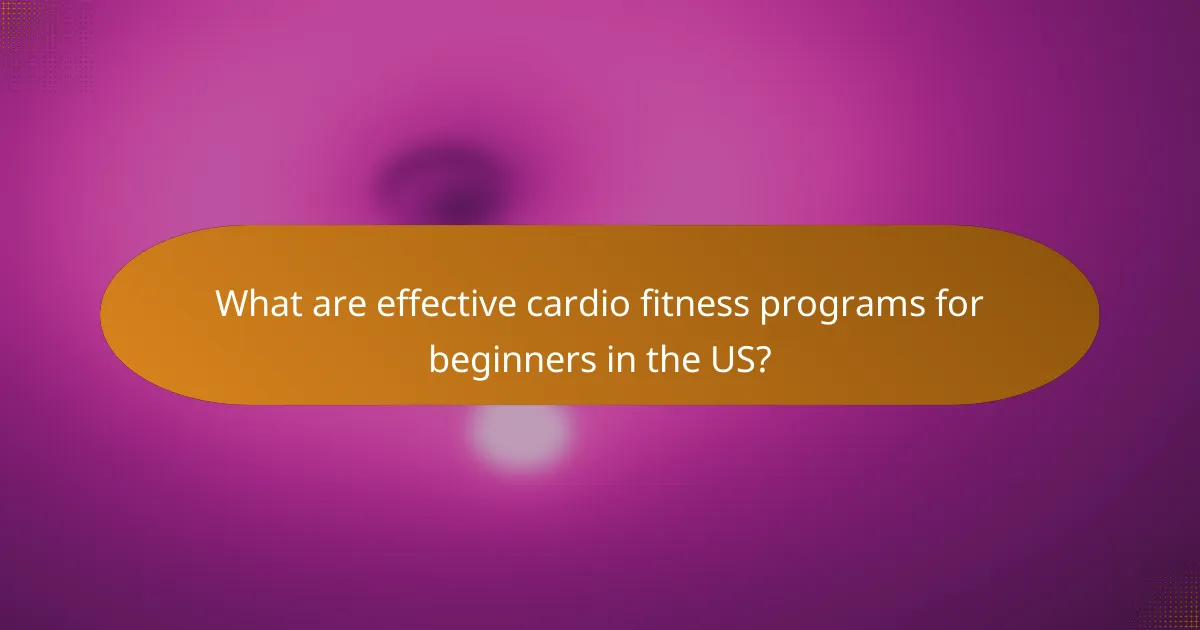 What are effective cardio fitness programs for beginners in the US?